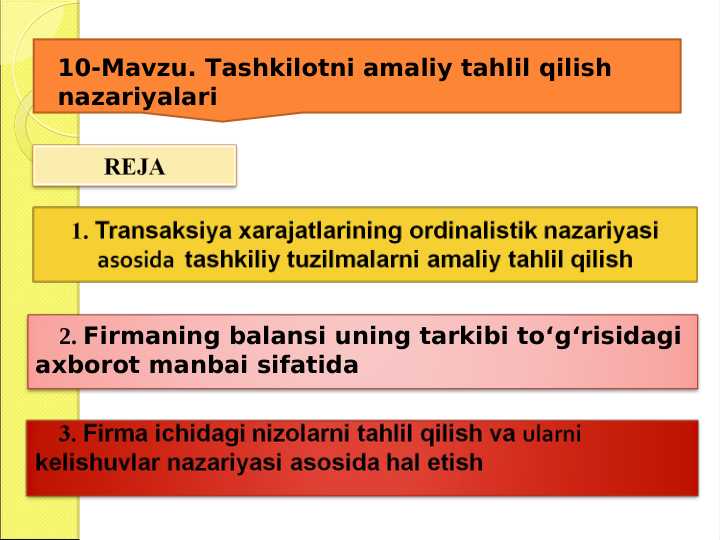 10-Mavzu. Tashkilotni amaliy tahlil qilish nazariyalari

REJA

1. Transaksiya xarajatlarining ordinalistik nazariyasi asosida tashkiliy tuzilmalarni amaliy tahlil qilish

2. Firmaning balansi uning tarkibi to‘g‘risidagi axborot manbai sifatida

3. Firma ichidagi nizolarni tahlil qilish va ularni kelishuvlar nazariyasi asosida hal etish